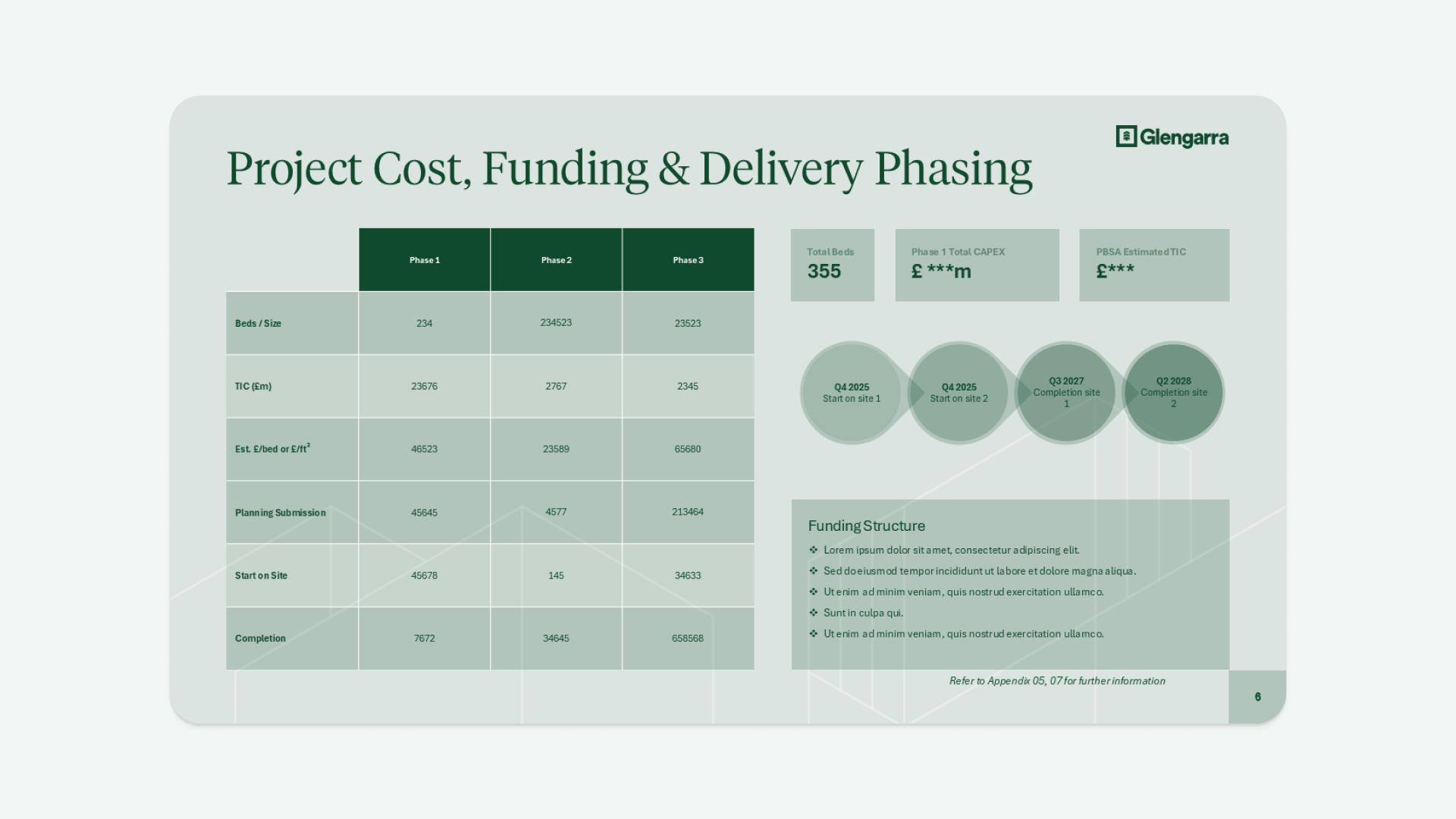 Glengarra

Project Cost, Funding & Delivery Phasing

| | Phase 1 | Phase 2 | Phase 3 |
|---|---|---|---|
| Beds / Size | 234 | 234523 | 23523 |
| TIC (£m) | 23676 | 2767 | 2345 |
| Est. £/bed or £/ft$^2$ | 46523 | 23589 | 65680 |
| Planning Submission | 45645 | 4577 | 213464 |
| Start on Site | 45678 | 145 | 34633 |
| Completion | 7672 | 34645 | 658568 |

Total Beds
355

Phase 1 Total CAPEX
£ ***m

PBSA Estimated TIC
£***

Q4 2025
Start on site 1

Q4 2025
Start on site 2

Q3 2027
Completion site 1

Q2 2028
Completion site 2

Funding Structure
❖ Lorem ipsum dolor sit amet, consectetur adipiscing elit.
❖ Sed do eiusmod tempor incididunt ut labore et dolore magna aliqua.
❖ Ut enim ad minim veniam, quis nostrud exercitation ullamco.
❖ Sunt in culpa qui.
❖ Ut enim ad minim veniam, quis nostrud exercitation ullamco.

Refer to Appendix 05, 07 for further information

6